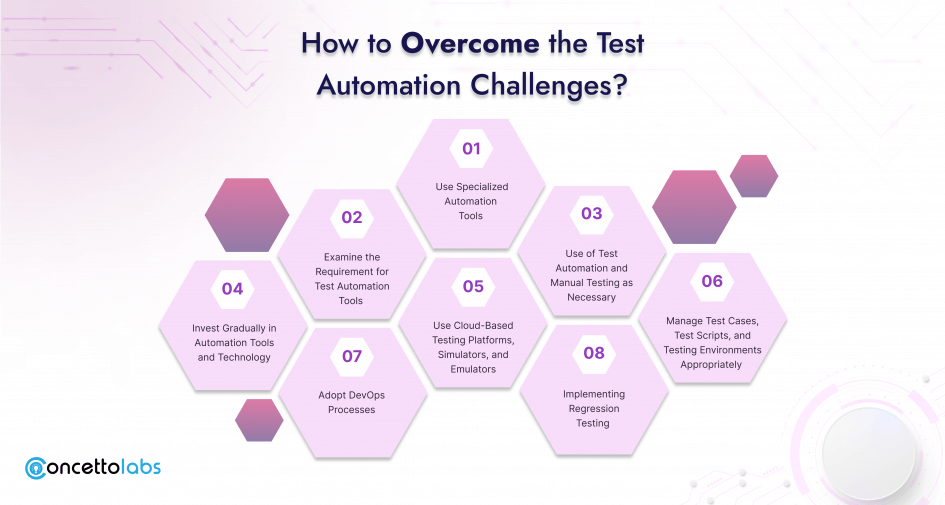 How to Overcome the Test Automation Challenges?

01
Use Specialized Automation Tools

02
Examine the Requirement for Test Automation Tools

03
Use of Test Automation and Manual Testing as Necessary

04
Invest Gradually in Automation Tools and Technology

05
Use Cloud-Based Testing Platforms, Simulators, and Emulators

06
Manage Test Cases, Test Scripts, and Testing Environments Appropriately

07
Adopt DevOps Processes

08
Implementing Regression Testing

concettolabs